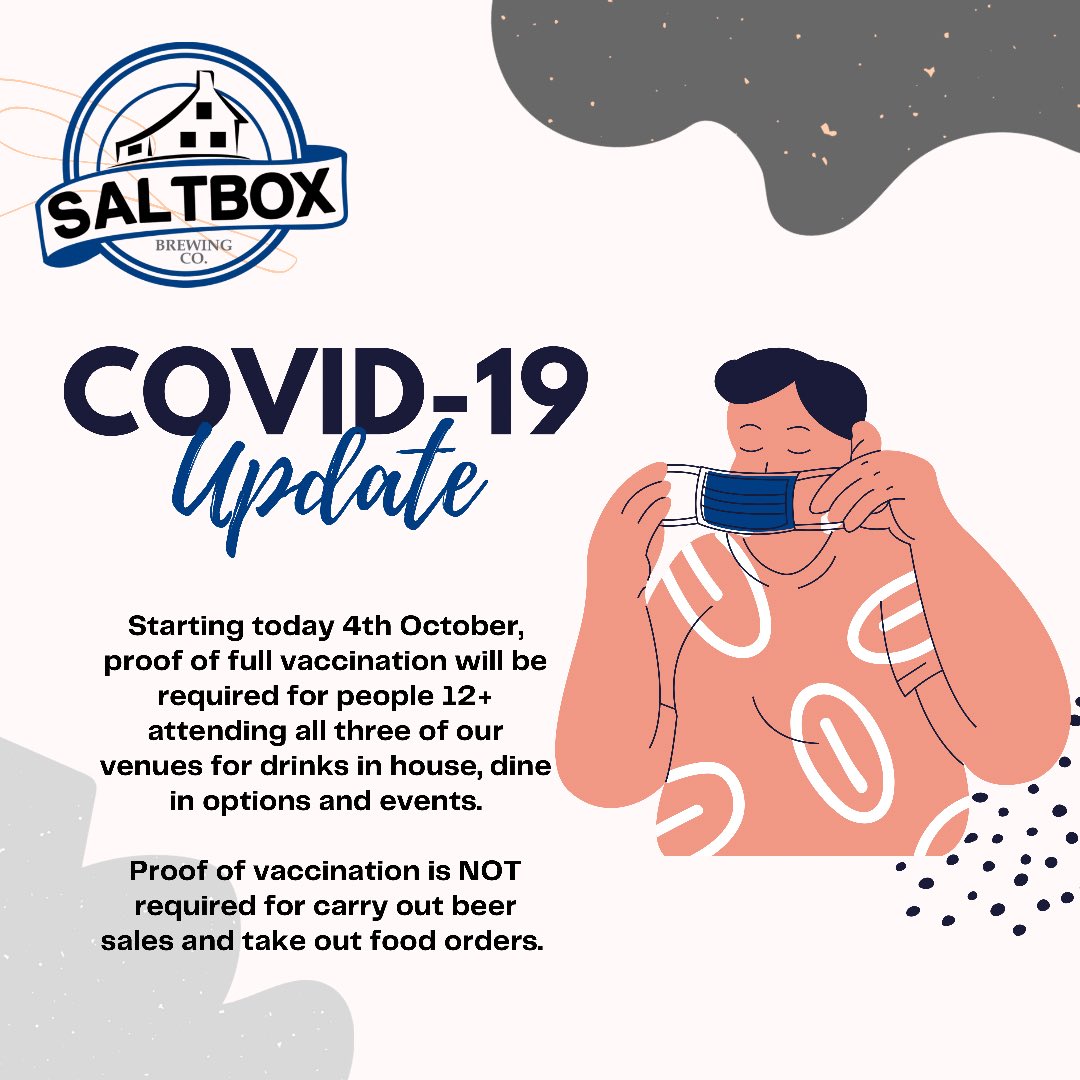 SALTBOX
BREWING CO.

COVID-19
Update

Starting today 4th October, proof of full vaccination will be required for people 12+ attending all three of our venues for drinks in house, dine in options and events.

Proof of vaccination is NOT required for carry out beer sales and take out food orders.